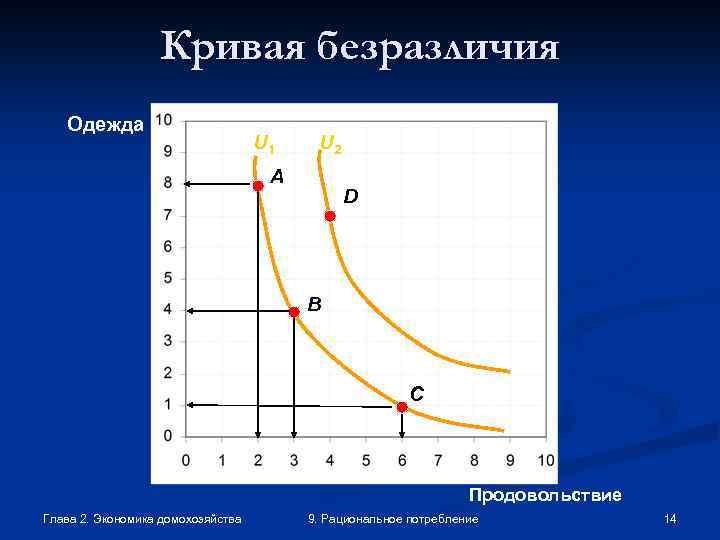 Кривая безразличия

Одежда

10
9
8
7
6
5
4
3
2
1
0

$U_1$ $U_2$

A
D
B
C

0 1 2 3 4 5 6 7 8 9 10

Продовольствие

Глава 2. Экономика домохозяйства

9. Рациональное потребление

14